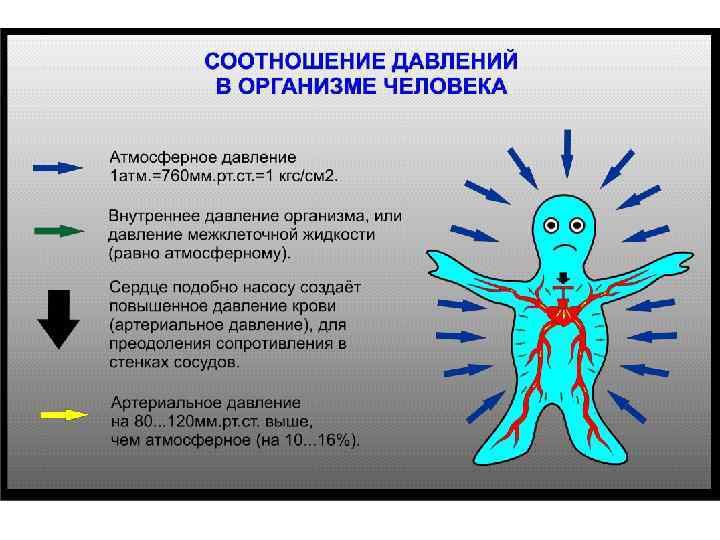 СООТНОШЕНИЕ ДАВЛЕНИЙ
В ОРГАНИЗМЕ ЧЕЛОВЕКА

Атмосферное давление
1атм.=760мм.рт.ст.=1 кгс/см2.

Внутреннее давление организма, или давление межклеточной жидкости (равно атмосферному).

Сердце подобно насосу создаёт повышенное давление крови (артериальное давление), для преодоления сопротивления в стенках сосудов.

Артериальное давление на 80...120мм.рт.ст. выше, чем атмосферное (на 10...16%).